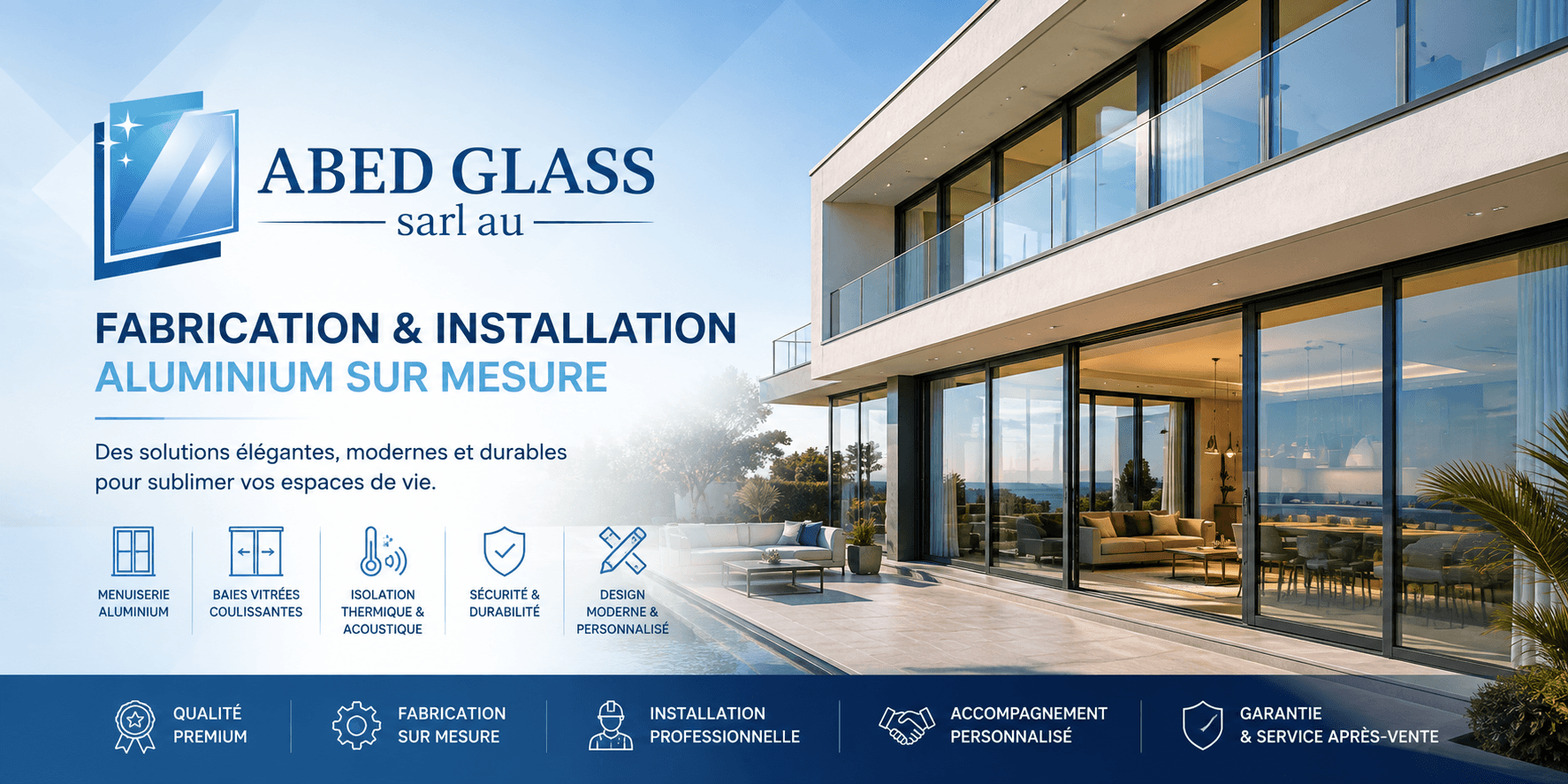 ABED GLASS
sarl au

FABRICATION & INSTALLATION
ALUMINIUM SUR MESURE

Des solutions élégantes, modernes et durables pour sublimer vos espaces de vie.

MENUISERIE ALUMINIUM

BAIES VITRÉES COULISSANTES

ISOLATION THERMIQUE & ACOUSTIQUE

SÉCURITÉ & DURABILITÉ

DESIGN MODERNE & PERSONNALISÉ

QUALITÉ PREMIUM

FABRICATION SUR MESURE

INSTALLATION PROFESSIONNELLE

ACCOMPAGNEMENT PERSONNALISÉ

GARANTIE & SERVICE APRÈS-VENTE